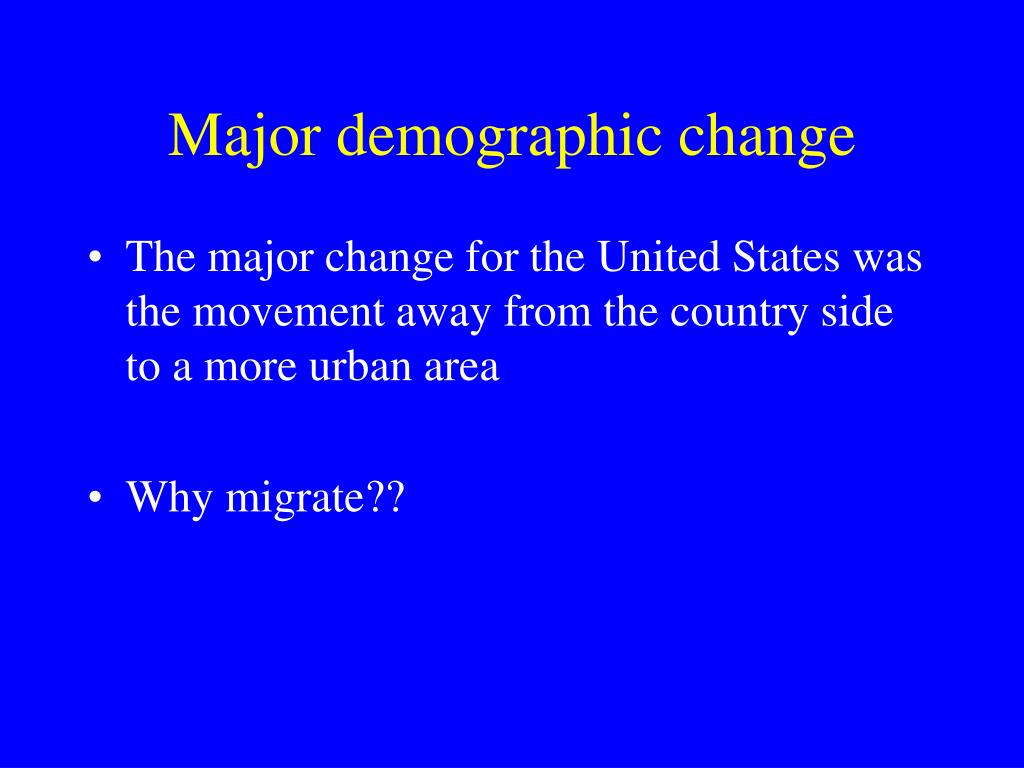 Major demographic change

• The major change for the United States was the movement away from the country side to a more urban area

• Why migrate??